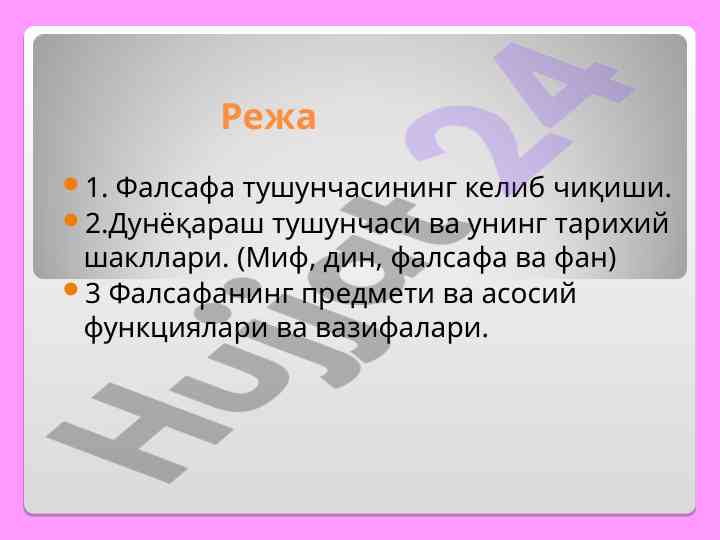 Режа

1. Фалсафа тушунчасининг келиб чиқиши.

2.Дунёқараш тушунчаси ва унинг тарихий шакллари. (Миф, дин, фалсафа ва фан)

3 Фалсафанинг предмети ва асосий функциялари ва вазифалари.

Hujjat 24